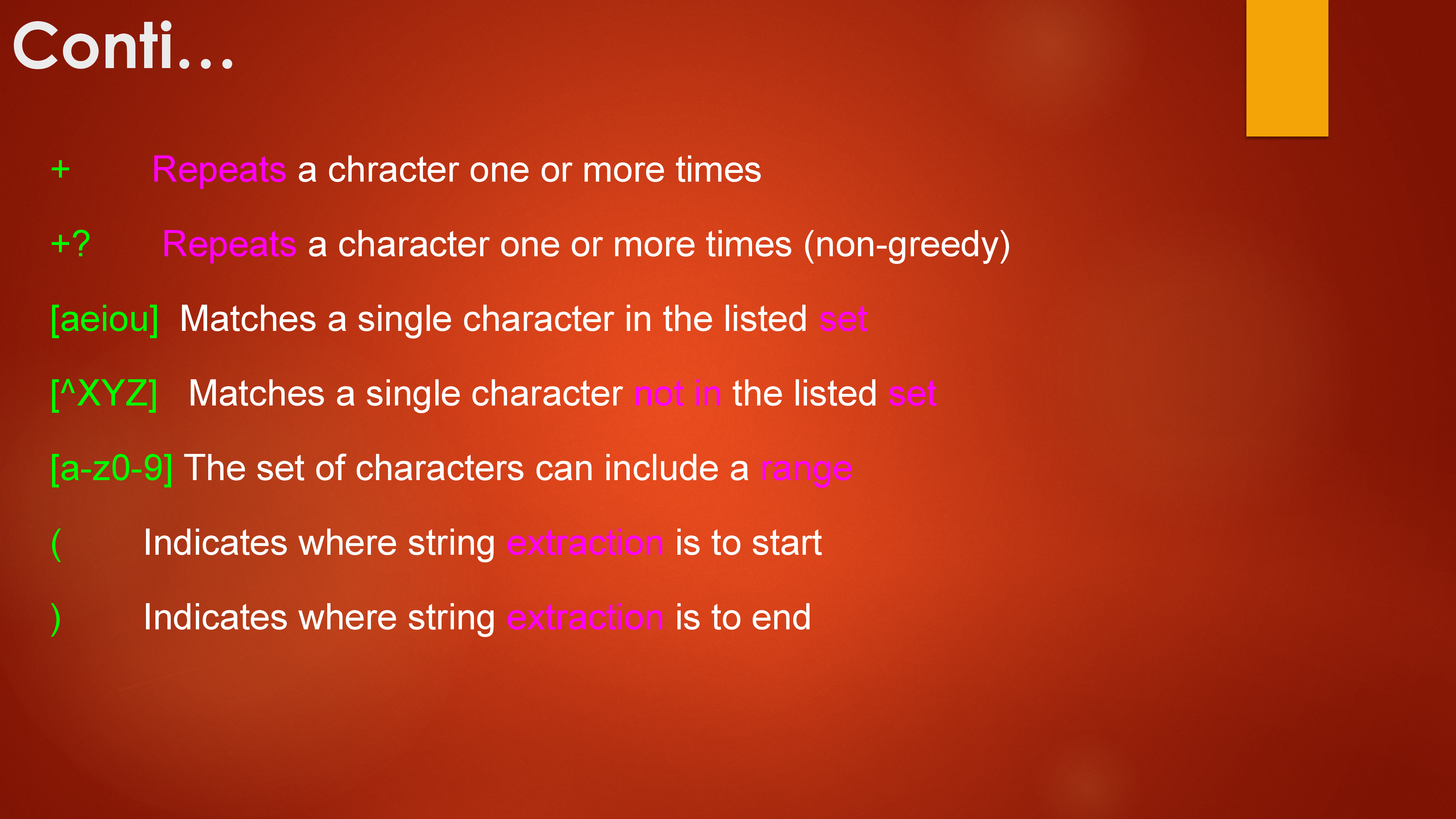 Conti…

+ Repeats a chracter one or more times

+? Repeats a character one or more times (non-greedy)

[aeiou] Matches a single character in the listed set

[^XYZ] Matches a single character not in the listed set

[a-z0-9] The set of characters can include a range

( Indicates where string extraction is to start

) Indicates where string extraction is to end